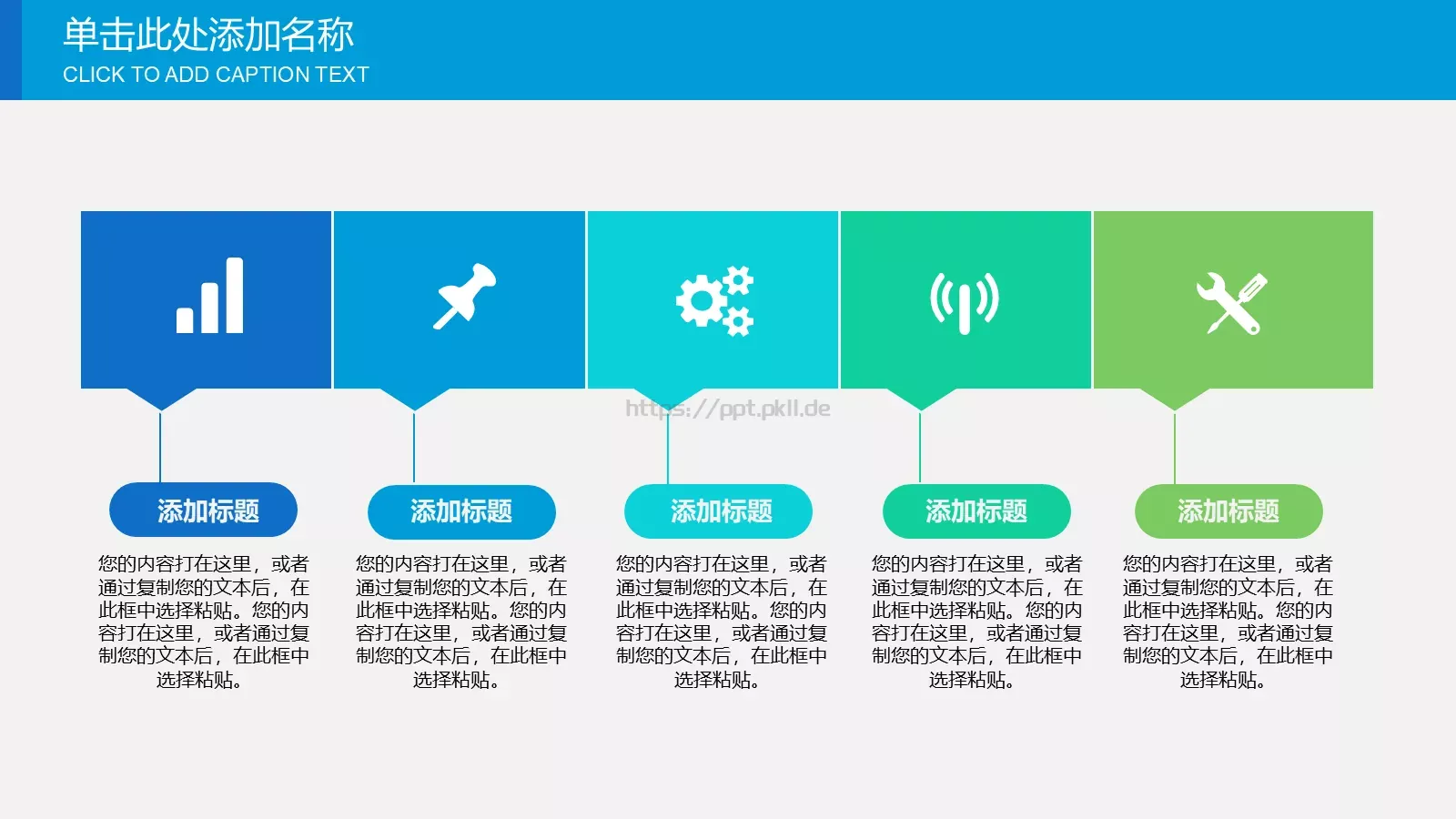 单击此处添加名称
CLICK TO ADD CAPTION TEXT

https://ppt.pkll.de

添加标题

您的内容打在这里，或者通过复制您的文本后，在此框中选择粘贴。您的内容打在这里，或者通过复制您的文本后，在此框中选择粘贴。

添加标题

您的内容打在这里，或者通过复制您的文本后，在此框中选择粘贴。您的内容打在这里，或者通过复制您的文本后，在此框中选择粘贴。

添加标题

您的内容打在这里，或者通过复制您的文本后，在此框中选择粘贴。您的内容打在这里，或者通过复制您的文本后，在此框中选择粘贴。

添加标题

您的内容打在这里，或者通过复制您的文本后，在此框中选择粘贴。您的内容打在这里，或者通过复制您的文本后，在此框中选择粘贴。

添加标题

您的内容打在这里，或者通过复制您的文本后，在此框中选择粘贴。您的内容打在这里，或者通过复制您的文本后，在此框中选择粘贴。